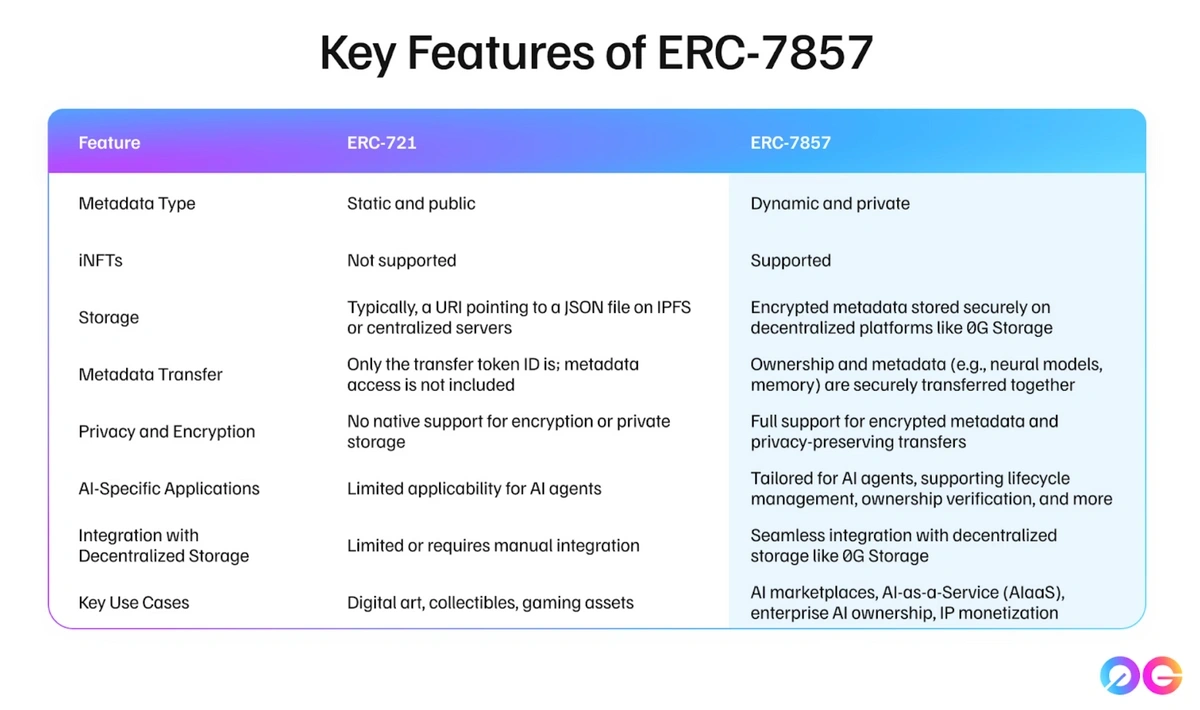 Key Features of ERC-7857

| Feature | ERC-721 | ERC-7857 |
|---|---|---|
| Metadata Type | Static and public | Dynamic and private |
| iNFTs | Not supported | Supported |
| Storage | Typically, a URI pointing to a JSON file on IPFS or centralized servers | Encrypted metadata stored securely on decentralized platforms like 0G Storage |
| Metadata Transfer | Only the transfer token ID is; metadata access is not included | Ownership and metadata (e.g., neural models, memory) are securely transferred together |
| Privacy and Encryption | No native support for encryption or private storage | Full support for encrypted metadata and privacy-preserving transfers |
| AI-Specific Applications | Limited applicability for AI agents | Tailored for AI agents, supporting lifecycle management, ownership verification, and more |
| Integration with Decentralized Storage | Limited or requires manual integration | Seamless integration with decentralized storage like 0G Storage |
| Key Use Cases | Digital art, collectibles, gaming assets | AI marketplaces, AI-as-a-Service (AIaaS), enterprise AI ownership, IP monetization |

0G